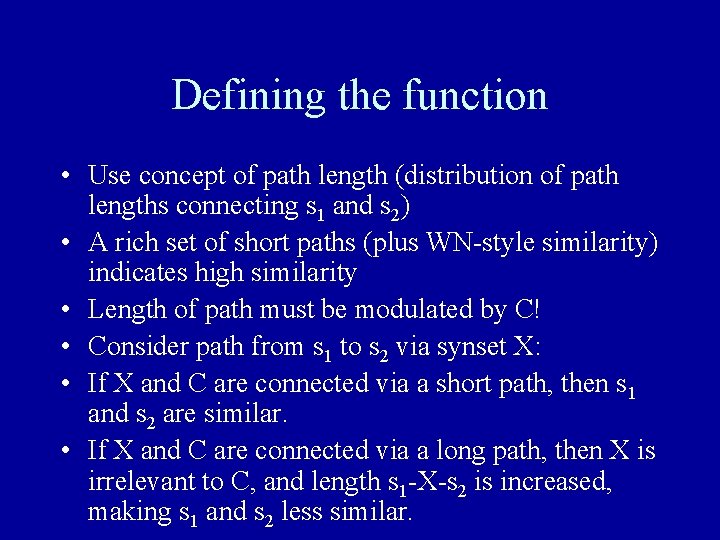 Defining the function

• Use concept of path length (distribution of path lengths connecting $s_1$ and $s_2$)
• A rich set of short paths (plus WN-style similarity) indicates high similarity
• Length of path must be modulated by C!
• Consider path from $s_1$ to $s_2$ via synset X:
• If X and C are connected via a short path, then $s_1$ and $s_2$ are similar.
• If X and C are connected via a long path, then X is irrelevant to C, and length $s_1$-X-$s_2$ is increased, making $s_1$ and $s_2$ less similar.